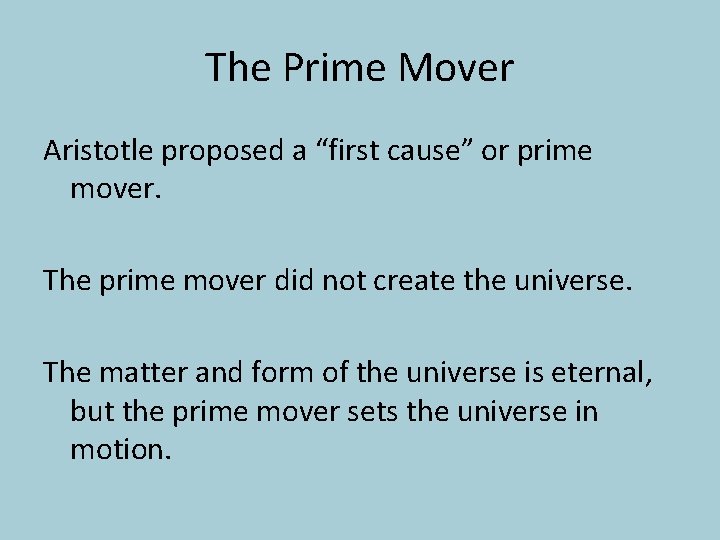 The Prime Mover

Aristotle proposed a “first cause” or prime mover.

The prime mover did not create the universe.

The matter and form of the universe is eternal, but the prime mover sets the universe in motion.